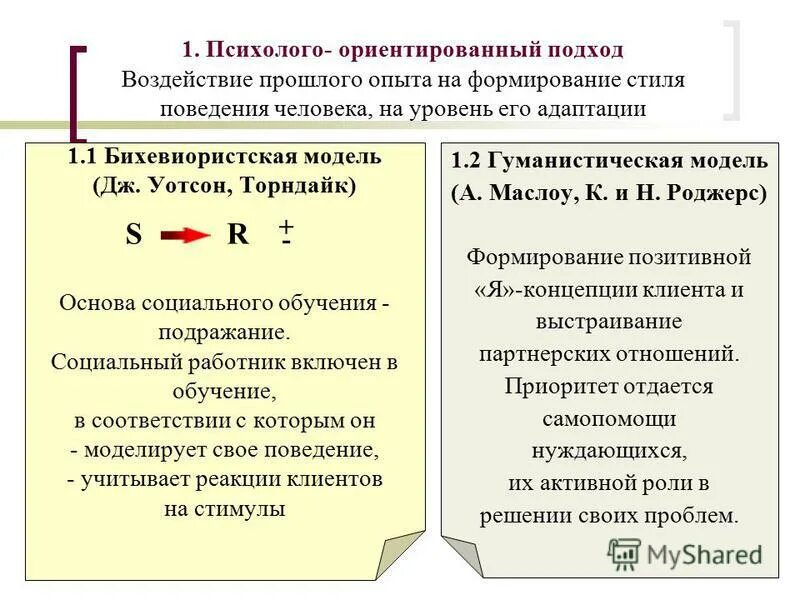 1. Психолого- ориентированный подход
Воздействие прошлого опыта на формирование стиля поведения человека, на уровень его адаптации

1.1 Бихевиористская модель
(Дж. Уотсон, Торндайк)

S → R $\pm$

Основа социального обучения - подражание.
Социальный работник включен в обучение,
в соответствии с которым он
- моделирует свое поведение,
- учитывает реакции клиентов на стимулы

1.2 Гуманистическая модель
(А. Маслоу, К. и Н. Роджерс)

Формирование позитивной «Я»-концепции клиента и выстраивание партнерских отношений.
Приоритет отдается самопомощи нуждающихся,
их активной роли в решении своих проблем.

MyShared